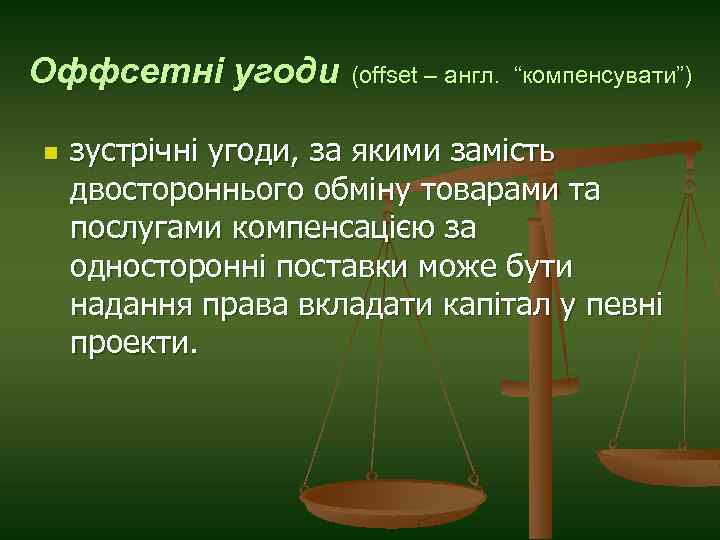 Оффсетні угоди (offset – англ. “компенсувати”)

зустрічні угоди, за якими замість двостороннього обміну товарами та послугами компенсацією за односторонні поставки може бути надання права вкладати капітал у певні проекти.